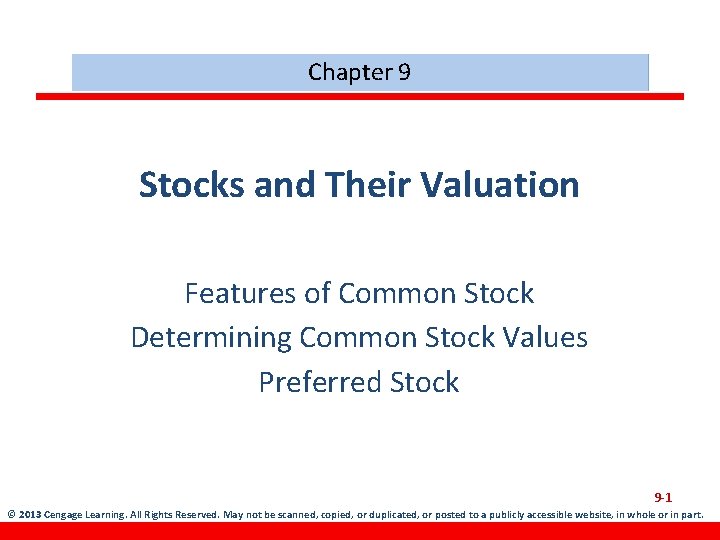 Chapter 9

Stocks and Their Valuation

Features of Common Stock
Determining Common Stock Values
Preferred Stock

9-1

© 2013 Cengage Learning. All Rights Reserved. May not be scanned, copied, or duplicated, or posted to a publicly accessible website, in whole or in part.